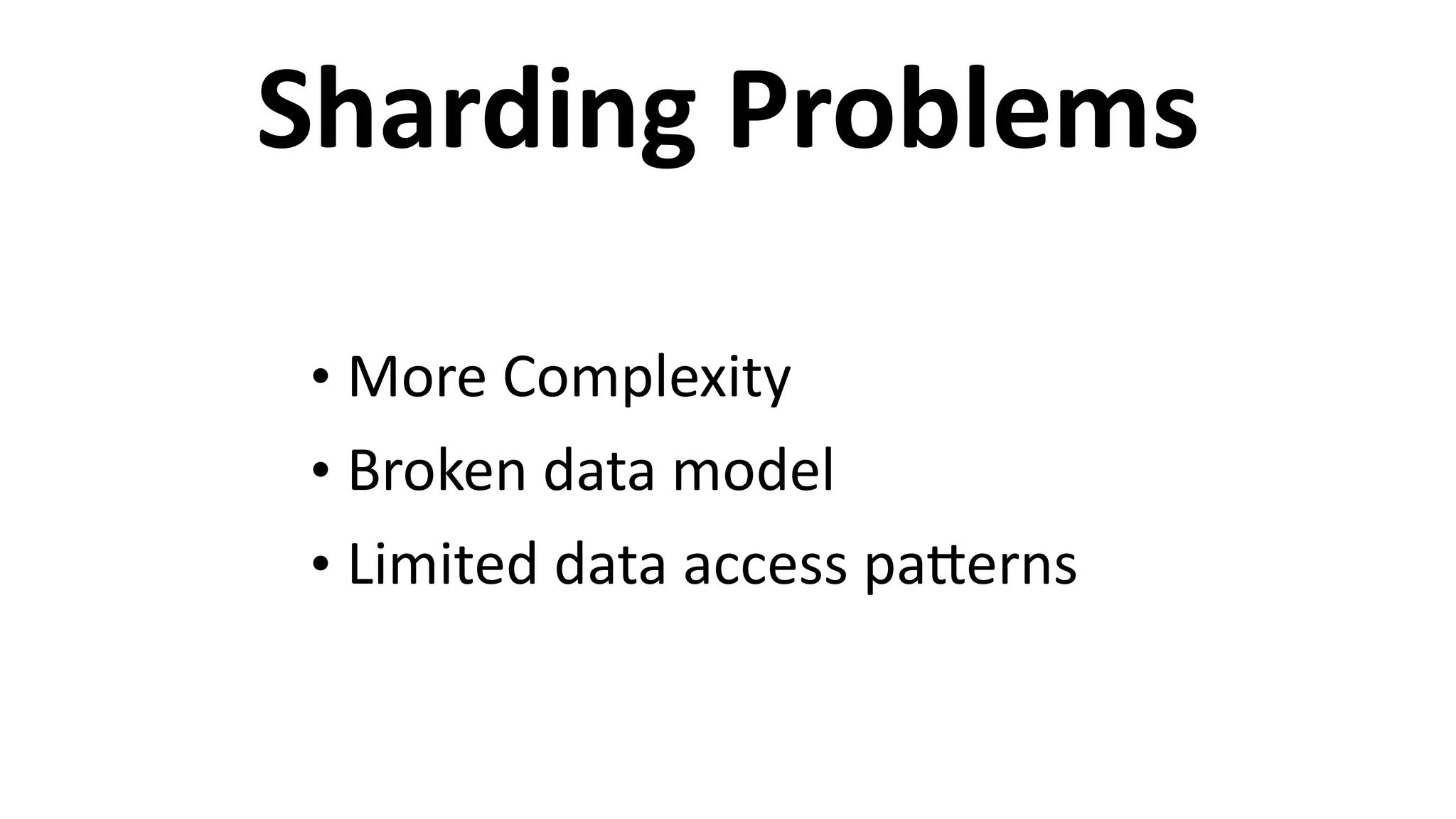 Sharding Problems

• More Complexity
• Broken data model
• Limited data access patterns